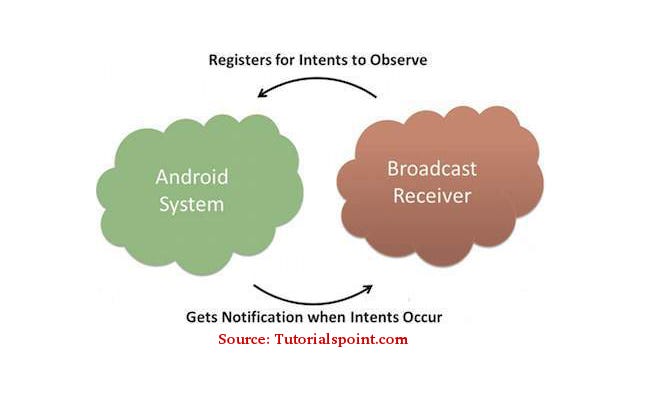 Registers for Intents to Observe

Android System

Broadcast Receiver

Gets Notification when Intents Occur

Source: Tutorialspoint.com